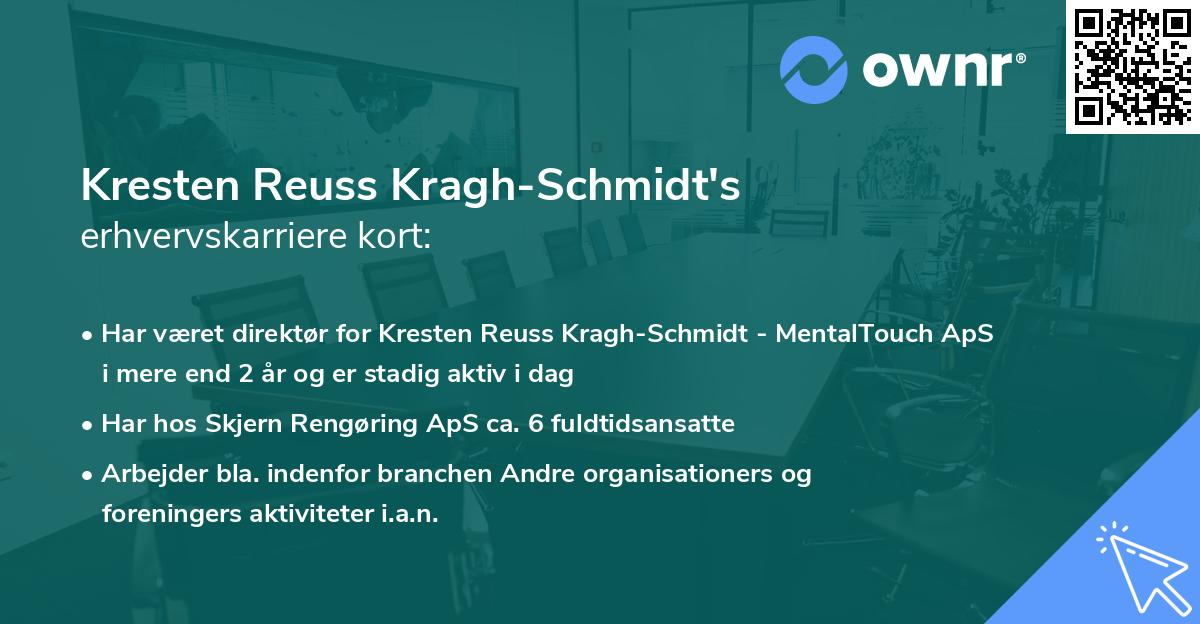 ownr®

Kresten Reuss Kragh-Schmidt's
erhvervskarriere kort:

• Har været direktør for Kresten Reuss Kragh-Schmidt - MentalTouch ApS i mere end 2 år og er stadig aktiv i dag
• Har hos Skjern Rengøring ApS ca. 6 fuldtidsansatte
• Arbejder bla. indenfor branchen Andre organisationers og foreningers aktiviteter i.a.n.